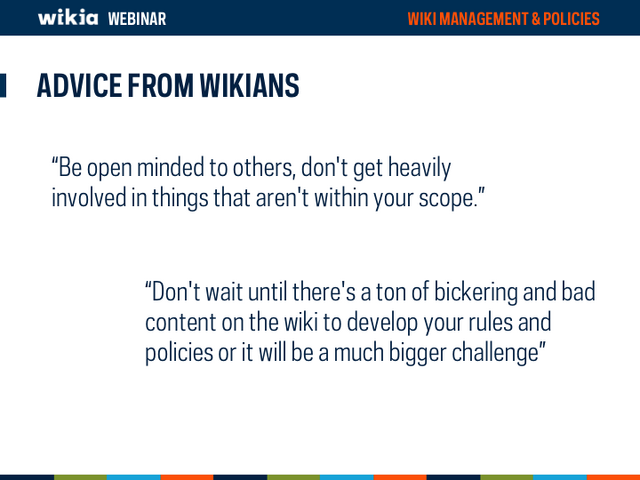 wikia WEBINAR

WIKI MANAGEMENT & POLICIES

ADVICE FROM WIKIANS

“Be open minded to others, don't get heavily involved in things that aren't within your scope.”

“Don't wait until there's a ton of bickering and bad content on the wiki to develop your rules and policies or it will be a much bigger challenge”